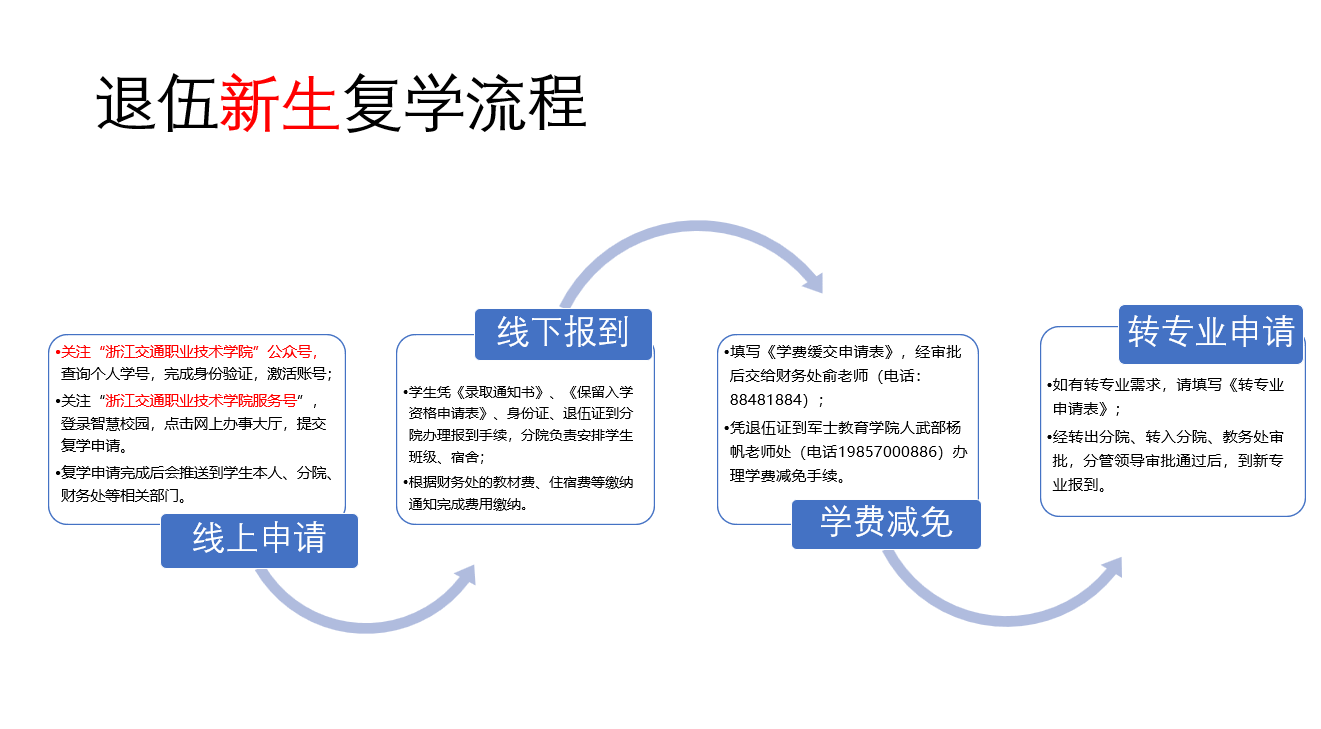 退伍新生复学流程

•关注“浙江交通职业技术学院”公众号，查询个人学号，完成身份验证，激活账号；
•关注“浙江交通职业技术学院服务号”，登录智慧校园，点击网上办事大厅，提交复学申请。
•复学申请完成后会推送到学生本人、分院、财务处等相关部门。

线上申请

线下报到

•学生凭《录取通知书》、《保留入学资格申请表》、身份证、退伍证到分院办理报到手续，分院负责安排学生班级、宿舍；
•根据财务处的教材费、住宿费等缴纳通知完成费用缴纳。

•填写《学费缓交申请表》，经审批后交给财务处俞老师（电话：88481884）；
•凭退伍证到军士教育学院人武部杨帆老师处（电话19857000886）办理学费减免手续。

学费减免

转专业申请

•如有转专业需求，请填写《转专业申请表》；
•经转出分院、转入分院、教务处审批，分管领导审批通过后，到新专业报到。